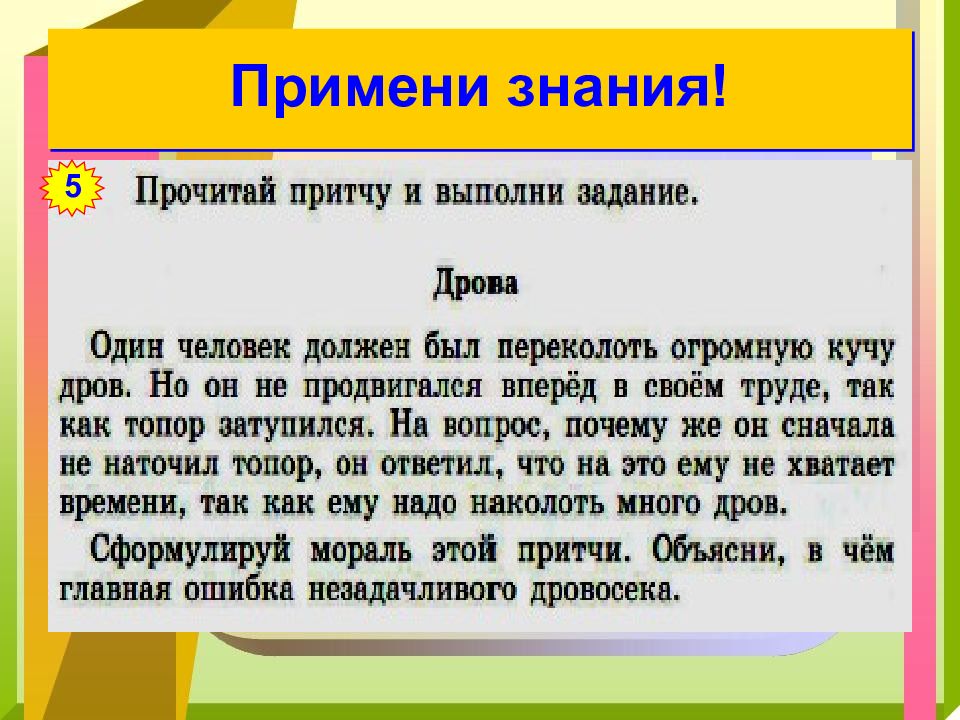 Примени знания!

5

Прочитай притчу и выполни задание.

Дрова

Один человек должен был переколоть огромную кучу дров. Но он не продвигался вперёд в своём труде, так как топор затупился. На вопрос, почему же он сначала не наточил топор, он ответил, что на это ему не хватает времени, так как ему надо наколоть много дров.

Сформулируй мораль этой притчи. Объясни, в чём главная ошибка незадачливого дровосека.